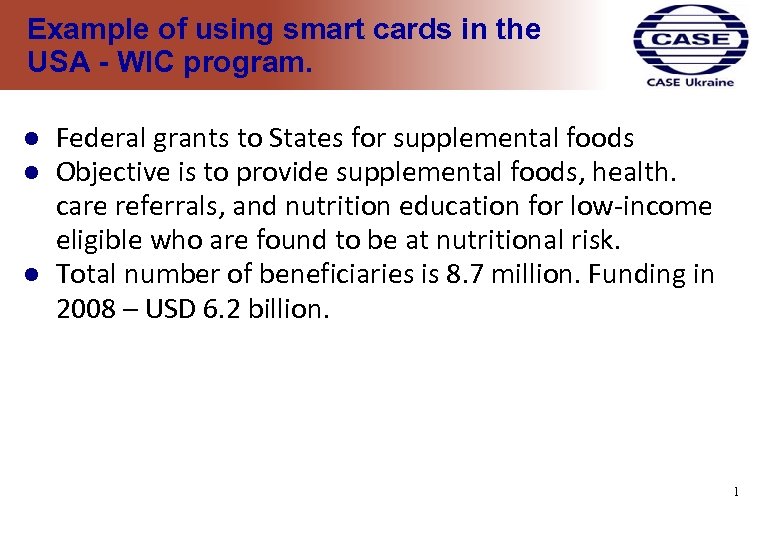 Example of using smart cards in the USA - WIC program.

CASE

CASE Ukraine

- Federal grants to States for supplemental foods
- Objective is to provide supplemental foods, health. care referrals, and nutrition education for low-income eligible who are found to be at nutritional risk.
- Total number of beneficiaries is 8.7 million. Funding in 2008 – USD 6.2 billion.

1